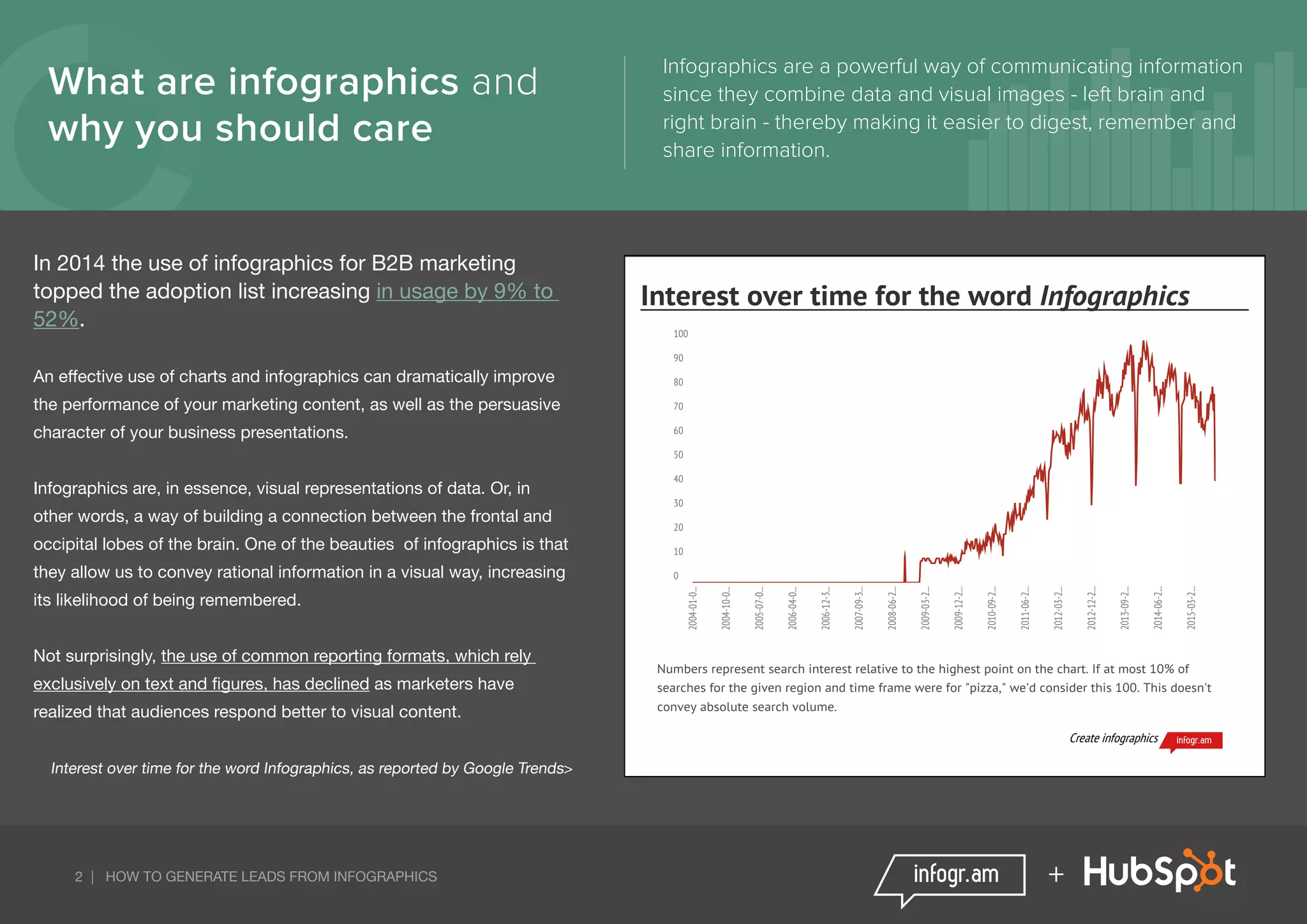 What are infographics and why you should care

Infographics are a powerful way of communicating information since they combine data and visual images - left brain and right brain - thereby making it easier to digest, remember and share information.

In 2014 the use of infographics for B2B marketing topped the adoption list increasing in usage by 9% to 52%.

An effective use of charts and infographics can dramatically improve the performance of your marketing content, as well as the persuasive character of your business presentations.

Infographics are, in essence, visual representations of data. Or, in other words, a way of building a connection between the frontal and occipital lobes of the brain. One of the beauties of infographics is that they allow us to convey rational information in a visual way, increasing its likelihood of being remembered.

Not surprisingly, the use of common reporting formats, which rely exclusively on text and figures, has declined as marketers have realized that audiences respond better to visual content.

Interest over time for the word Infographics, as reported by Google Trends>

Interest over time for the word Infographics

100
90
80
70
60
50
40
30
20
10
0

2004-01-0...
2004-10-0...
2005-07-0...
2006-04-0...
2006-12-3...
2007-09-3...
2008-06-2...
2009-03-2...
2009-12-2...
2010-09-2...
2011-06-2...
2012-03-2...
2012-12-2...
2013-09-2...
2014-06-2...
2015-03-2...

Numbers represent search interest relative to the highest point on the chart. If at most 10% of searches for the given region and time frame were for "pizza," we'd consider this 100. This doesn't convey absolute search volume.

Create infographics infogr.am

2 | HOW TO GENERATE LEADS FROM INFOGRAPHICS

infogr.am + HubSpot